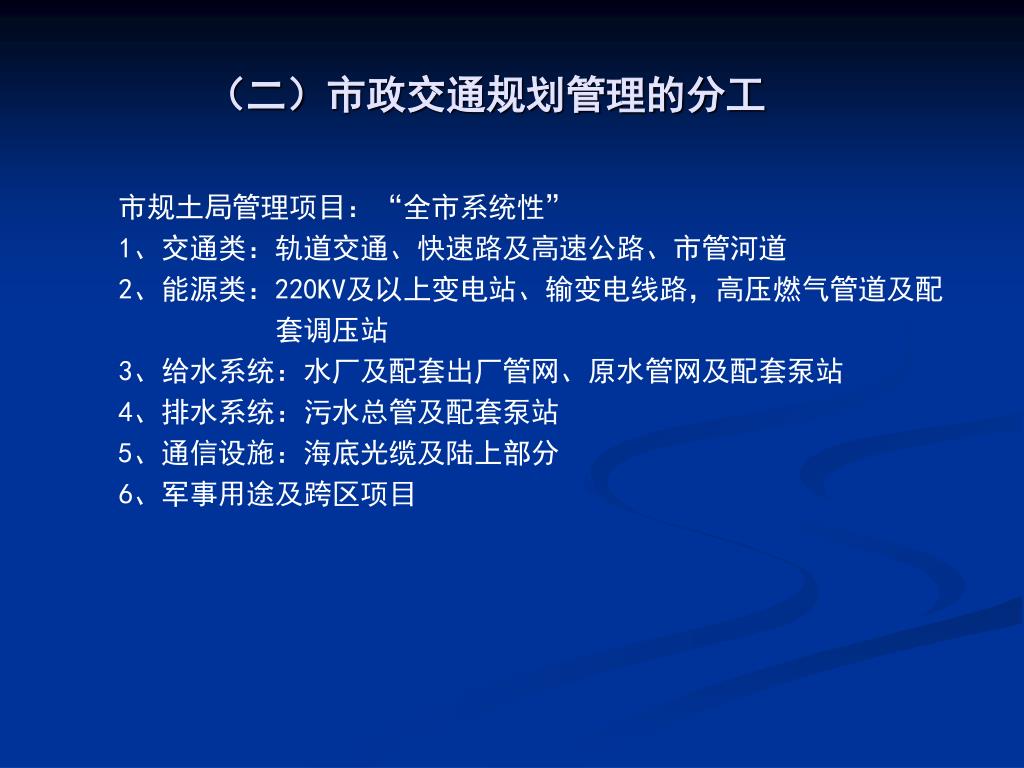 （二）市政交通规划管理的分工

市规土局管理项目：“全市系统性”
1、交通类：轨道交通、快速路及高速公路、市管河道
2、能源类：220KV及以上变电站、输变电线路，高压燃气管道及配套调压站
3、给水系统：水厂及配套出厂管网、原水管网及配套泵站
4、排水系统：污水总管及配套泵站
5、通信设施：海底光缆及陆上部分
6、军事用途及跨区项目